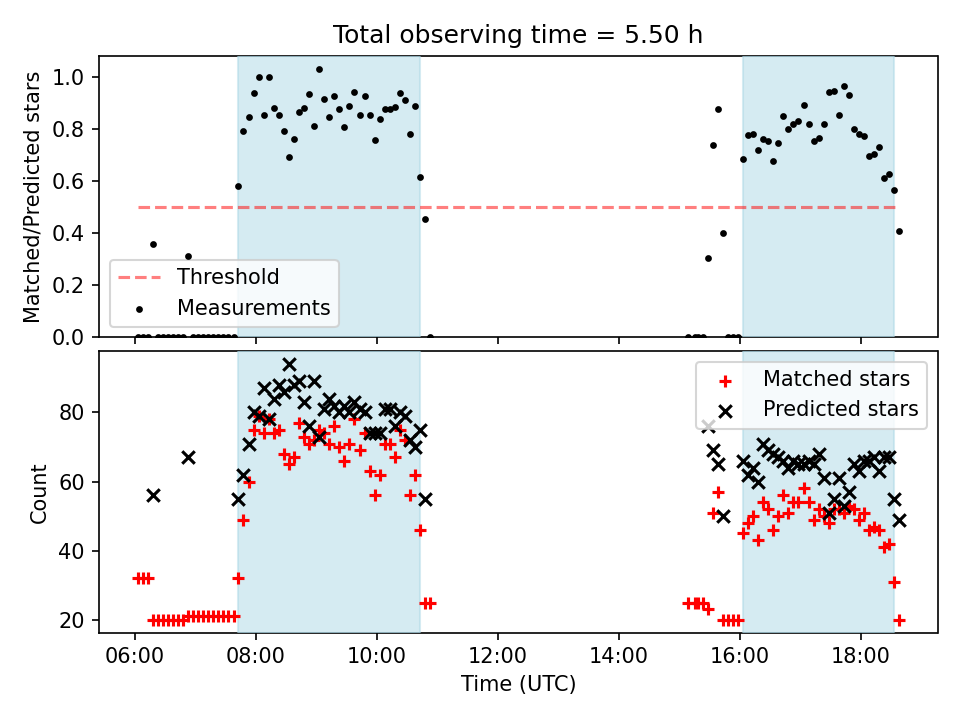 Total observing time = 5.50 h

Matched/Predicted stars
1.0
0.8
0.6
0.4
0.2
0.0

Threshold
Measurements

Count
80
60
40
20

Matched stars
Predicted stars

06:00
08:00
10:00
12:00
14:00
16:00
18:00
Time (UTC)